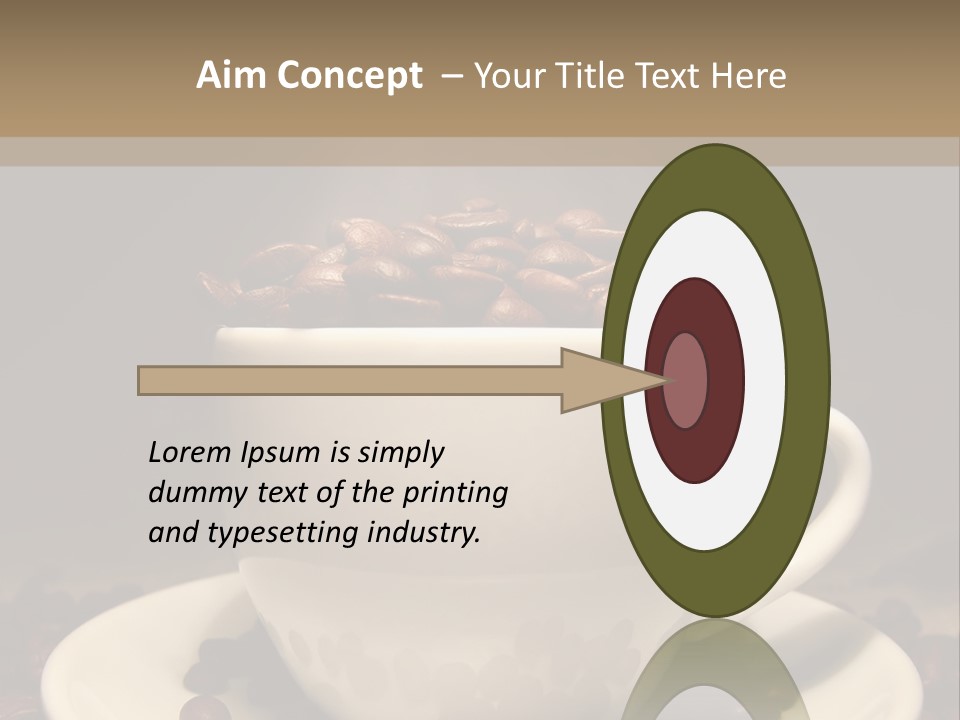 Aim Concept – Your Title Text Here

Lorem Ipsum is simply dummy text of the printing and typesetting industry.